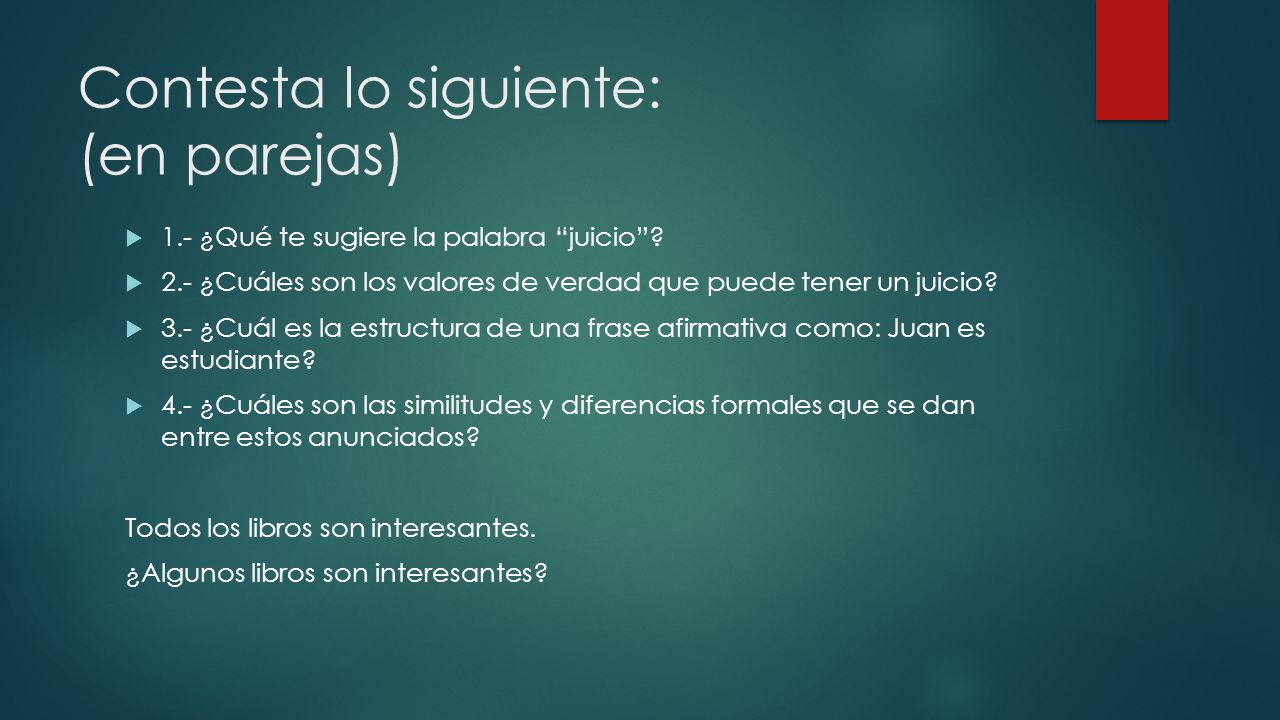 Contesta lo siguiente:
(en parejas)

1.- ¿Qué te sugiere la palabra “juicio”?

2.- ¿Cuáles son los valores de verdad que puede tener un juicio?

3.- ¿Cuál es la estructura de una frase afirmativa como: Juan es estudiante?

4.- ¿Cuáles son las similitudes y diferencias formales que se dan entre estos anunciados?

Todos los libros son interesantes.

¿Algunos libros son interesantes?